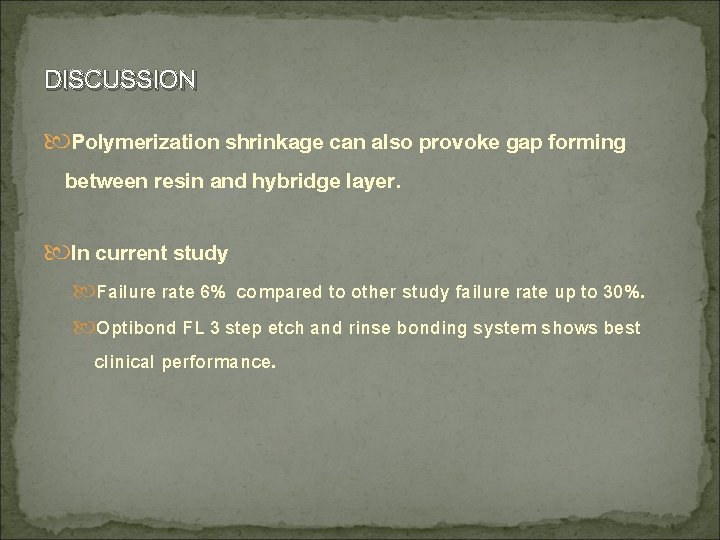 DISCUSSION

Polymerization shrinkage can also provoke gap forming between resin and hybridge layer.

In current study

Failure rate 6% compared to other study failure rate up to 30%.

Optibond FL 3 step etch and rinse bonding system shows best clinical performance.